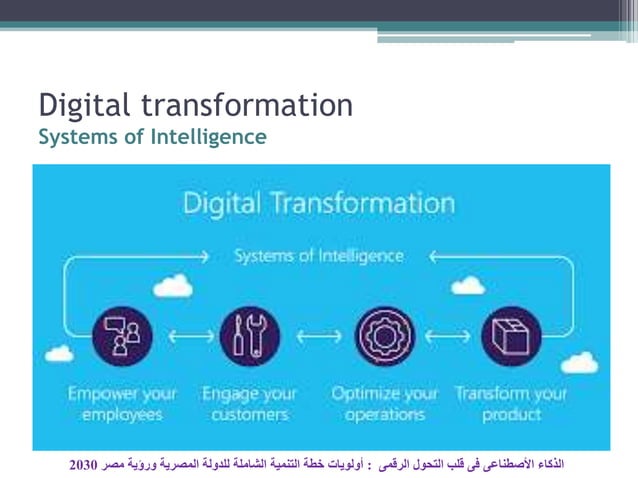 Digital transformation
Systems of Intelligence

Digital Transformation

Systems of Intelligence

Empower your employees

Engage your customers

Optimize your operations

Transform your product

الذكاء الأصطناعى فى قلب التحول الرقمى : أولويات خطة التنمية الشاملة للدولة المصرية ورؤية مصر 2030